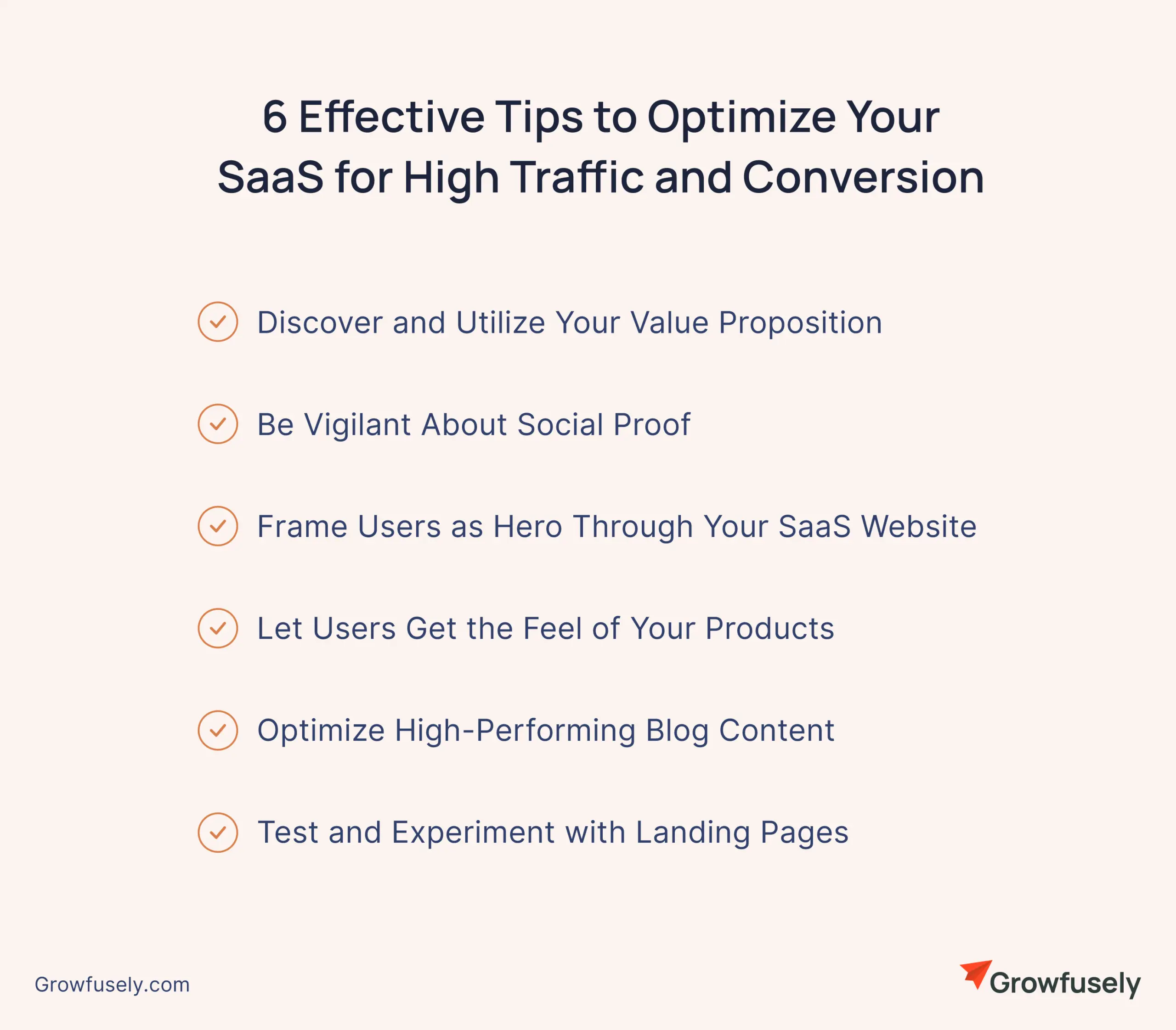 6 Effective Tips to Optimize Your SaaS for High Traffic and Conversion

Discover and Utilize Your Value Proposition

Be Vigilant About Social Proof

Frame Users as Hero Through Your SaaS Website

Let Users Get the Feel of Your Products

Optimize High-Performing Blog Content

Test and Experiment with Landing Pages

Growfusely.com

Growfusely